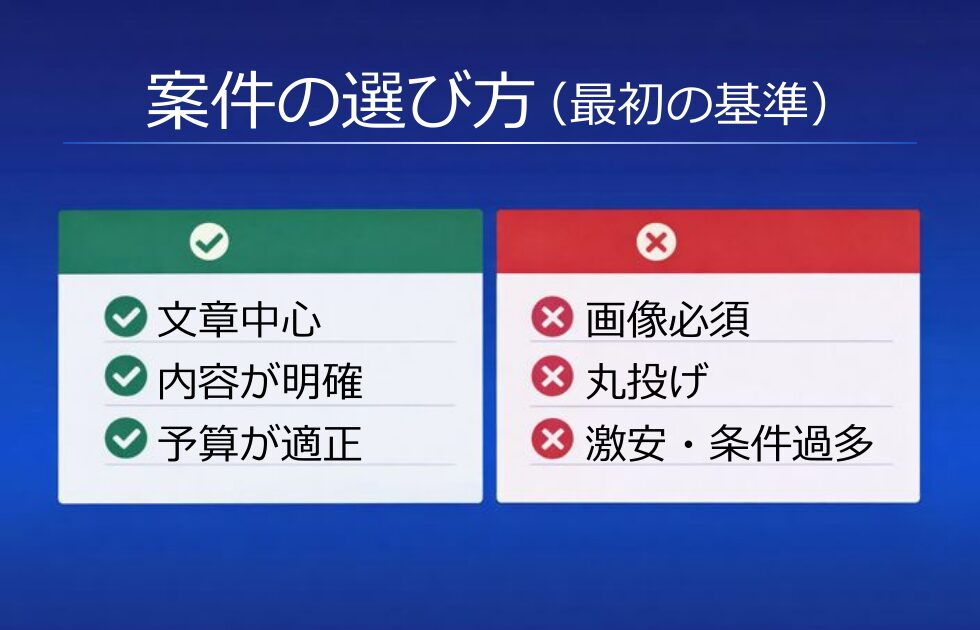 案件の選び方（最初の基準）

文章中心
内容が明確
予算が適正

画像必須
丸投げ
激安・条件過多